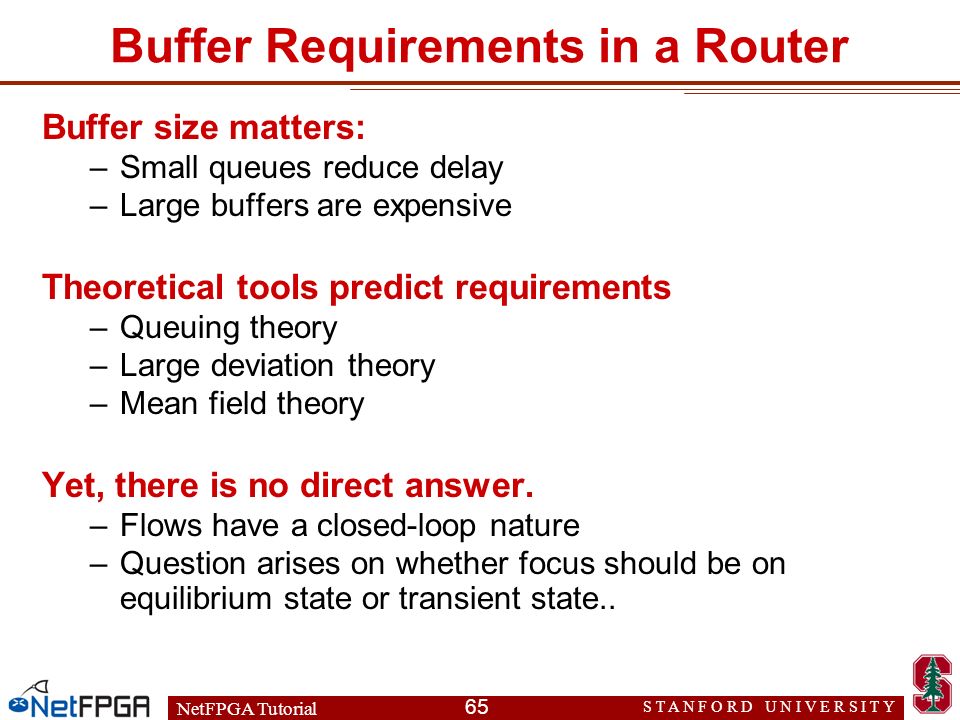 Buffer Requirements in a Router

Buffer size matters:
– Small queues reduce delay
– Large buffers are expensive

Theoretical tools predict requirements
– Queuing theory
– Large deviation theory
– Mean field theory

Yet, there is no direct answer.
– Flows have a closed-loop nature
– Question arises on whether focus should be on equilibrium state or transient state..

NetFPGA

NetFPGA Tutorial

65

STANFORD UNIVERSITY